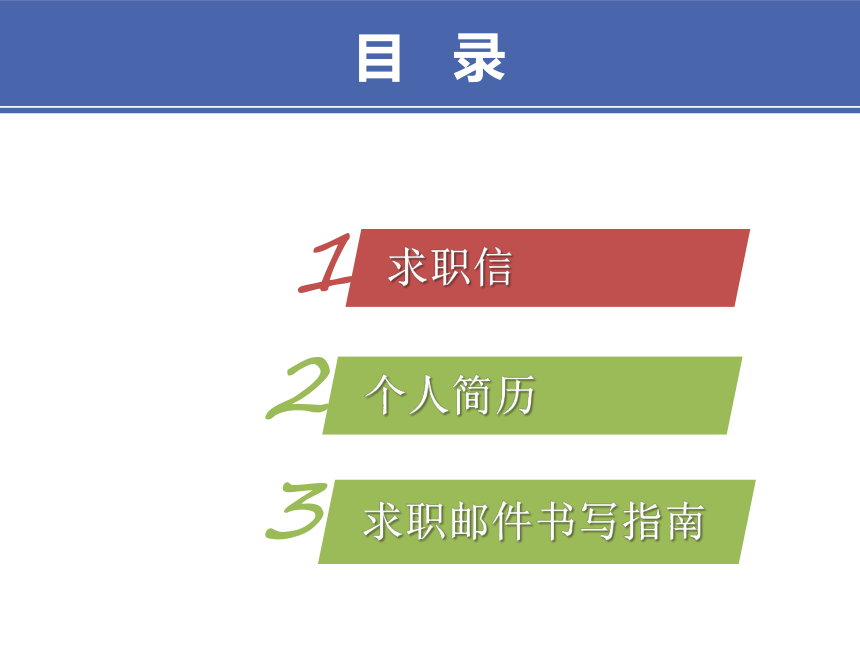 目 录

1 求职信

2 个人简历

3 求职邮件书写指南